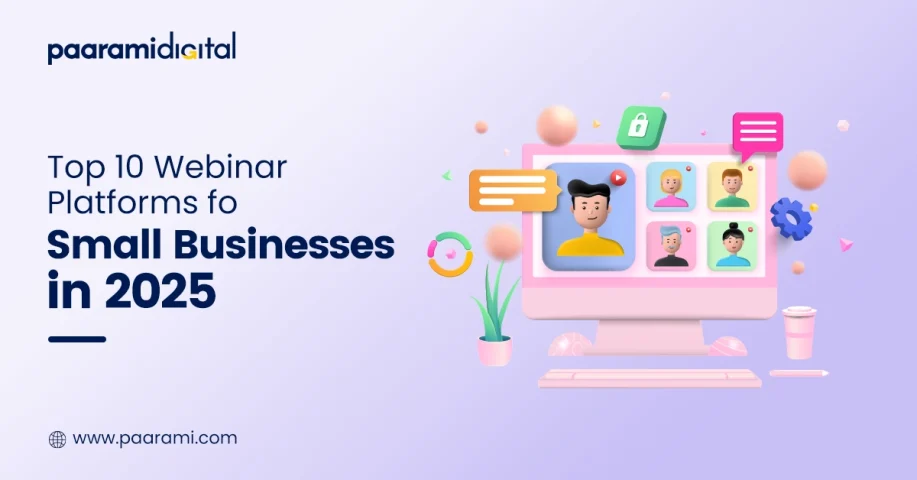 paaramidigital

Top 10 Webinar Platforms fo
Small Businesses in 2025

www.paarami.com